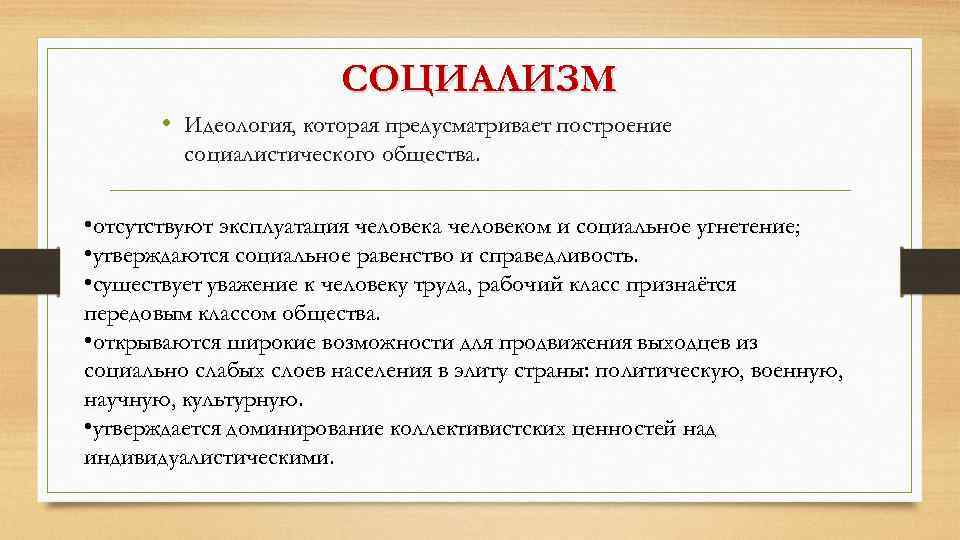 СОЦИАЛИЗМ

• Идеология, которая предусматривает построение социалистического общества.

•отсутствуют эксплуатация человека человеком и социальное угнетение;
•утверждаются социальное равенство и справедливость.
•существует уважение к человеку труда, рабочий класс признаётся передовым классом общества.
•открываются широкие возможности для продвижения выходцев из социально слабых слоев населения в элиту страны: политическую, военную, научную, культурную.
•утверждается доминирование коллективистских ценностей над индивидуалистическими.